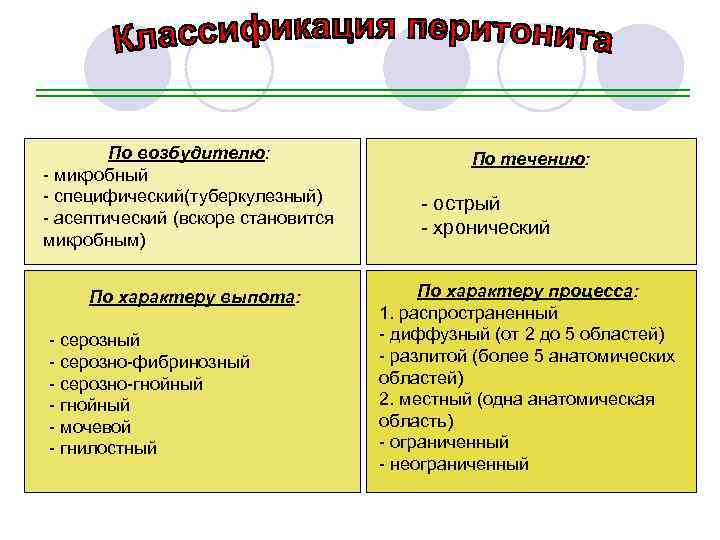 Классификация перитонита

По возбудителю:
- микробный
- специфический(туберкулезный)
- асептический (вскоре становится микробным)

По течению:

- острый
- хронический

По характеру выпота:

- серозный
- серозно-фибринозный
- серозно-гнойный
- гнойный
- мочевой
- гнилостный

По характеру процесса:
1. распространенный
- диффузный (от 2 до 5 областей)
- разлитой (более 5 анатомических областей)
2. местный (одна анатомическая область)
- ограниченный
- неограниченный